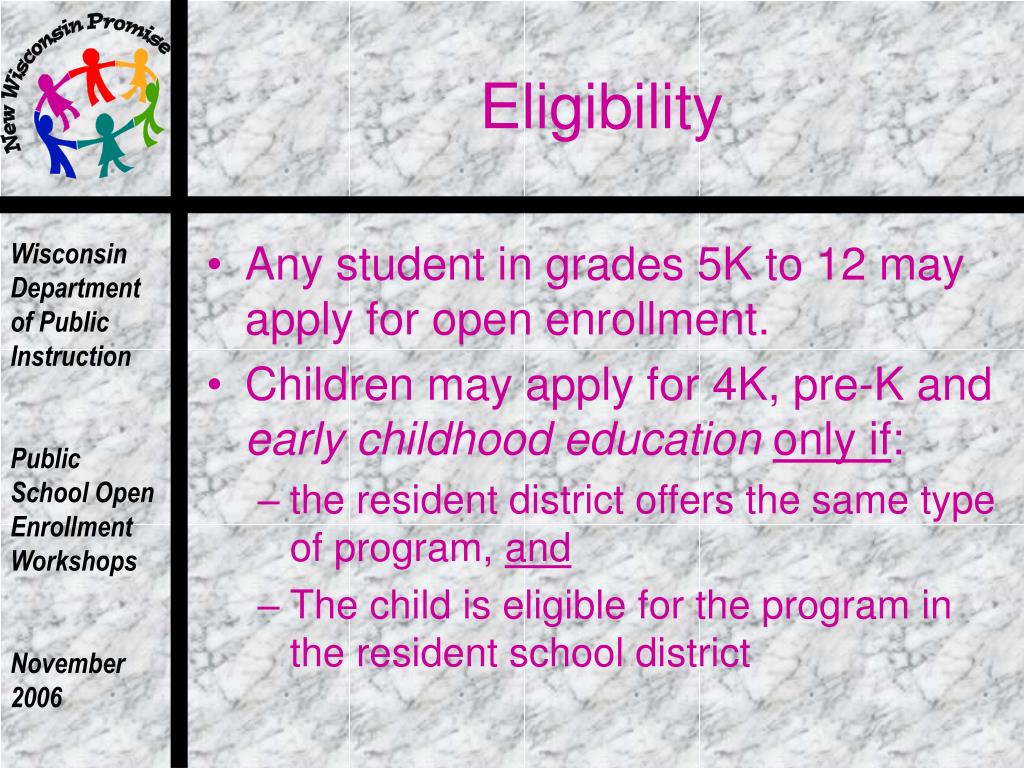 New Wisconsin Promise

Eligibility

Wisconsin Department of Public Instruction

Public School Open Enrollment Workshops

November 2006

• Any student in grades 5K to 12 may apply for open enrollment.
• Children may apply for 4K, pre-K and early childhood education only if:
– the resident district offers the same type of program, and
– The child is eligible for the program in the resident school district